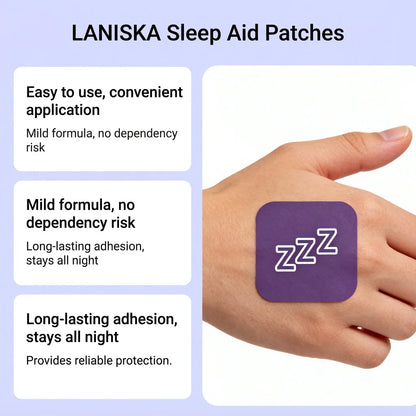 LANISKA Sleep Aid Patches

Easy to use, convenient application

Mild formula, no dependency risk

Mild formula, no dependency risk

Long-lasting adhesion, stays all night

Long-lasting adhesion, stays all night

Provides reliable protection.

ZZZ